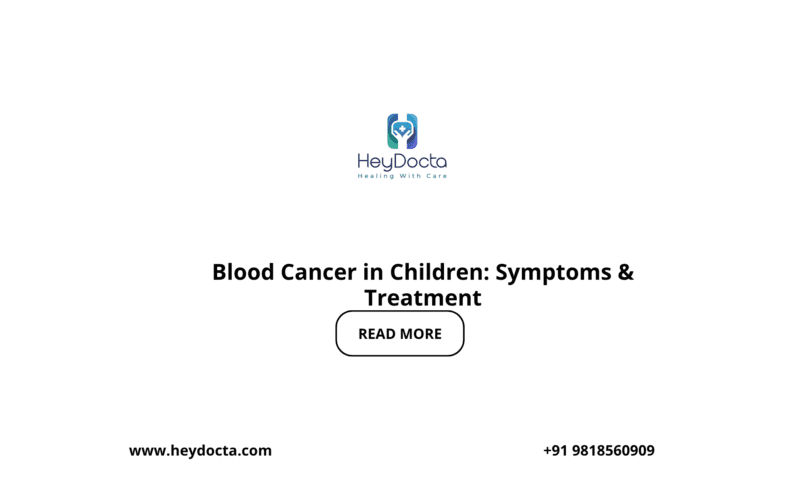 HeyDocta
Healing With Care

Blood Cancer in Children: Symptoms & Treatment

READ MORE

www.heydocta.com

+91 9818560909